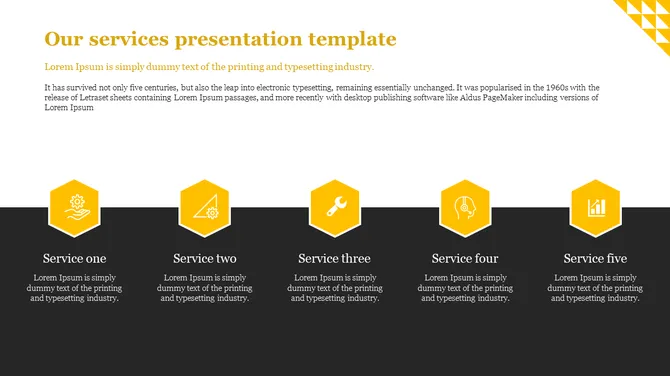 Our services presentation template

Lorem Ipsum is simply dummy text of the printing and typesetting industry.

It has survived not only five centuries, but also the leap into electronic typesetting, remaining essentially unchanged. It was popularised in the 1960s with the release of Letraset sheets containing Lorem Ipsum passages, and more recently with desktop publishing software like Aldus PageMaker including versions of Lorem Ipsum

Service one

Lorem Ipsum is simply dummy text of the printing and typesetting industry.

Service two

Lorem Ipsum is simply dummy text of the printing and typesetting industry.

Service three

Lorem Ipsum is simply dummy text of the printing and typesetting industry.

Service four

Lorem Ipsum is simply dummy text of the printing and typesetting industry.

Service five

Lorem Ipsum is simply dummy text of the printing and typesetting industry.